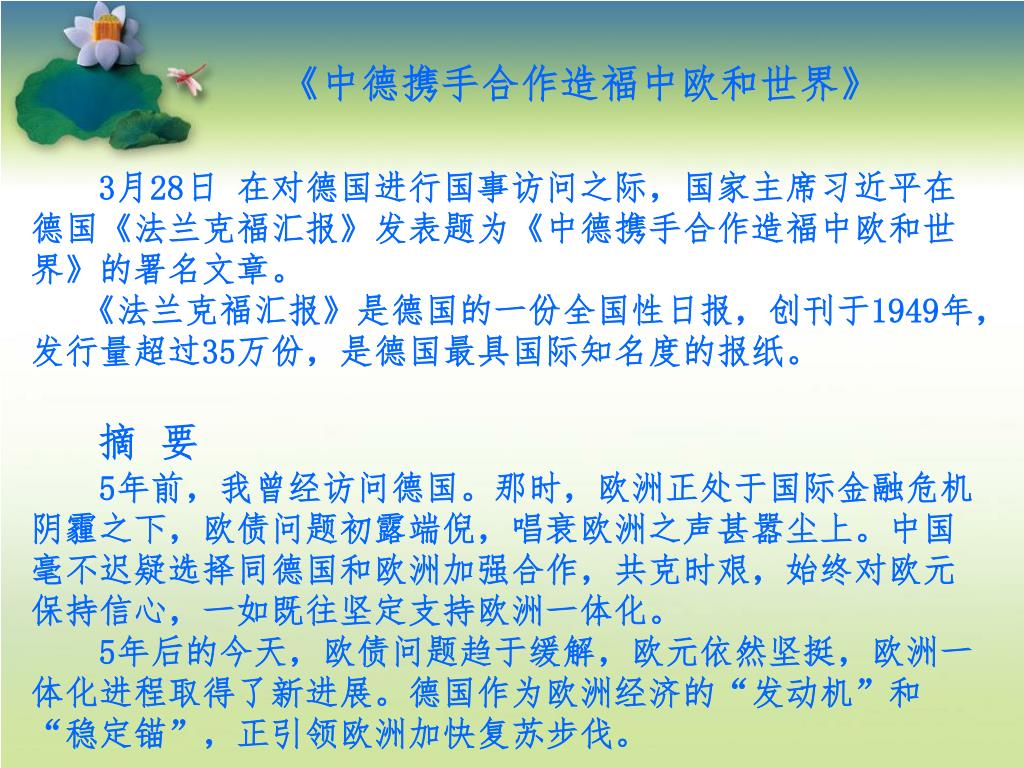 《中德携手合作造福中欧和世界》

3月28日 在对德国进行国事访问之际，国家主席习近平在德国《法兰克福汇报》发表题为《中德携手合作造福中欧和世界》的署名文章。

《法兰克福汇报》是德国的一份全国性日报，创刊于1949年，发行量超过35万份，是德国最具国际知名度的报纸。

摘 要

5年前，我曾经访问德国。那时，欧洲正处于国际金融危机阴霾之下，欧债问题初露端倪，唱衰欧洲之声甚嚣尘上。中国毫不迟疑选择同德国和欧洲加强合作，共克时艰，始终对欧元保持信心，一如既往坚定支持欧洲一体化。

5年后的今天，欧债问题趋于缓解，欧元依然坚挺，欧洲一体化进程取得了新进展。德国作为欧洲经济的“发动机”和“稳定锚”，正引领欧洲加快复苏步伐。